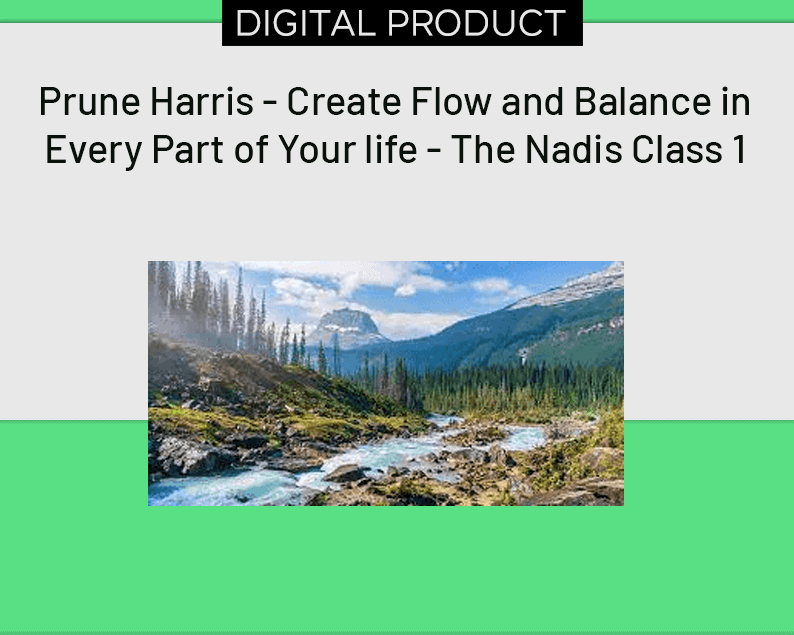 DIGITAL PRODUCT

Prune Harris - Create Flow and Balance in Every Part of Your life - The Nadis Class 1